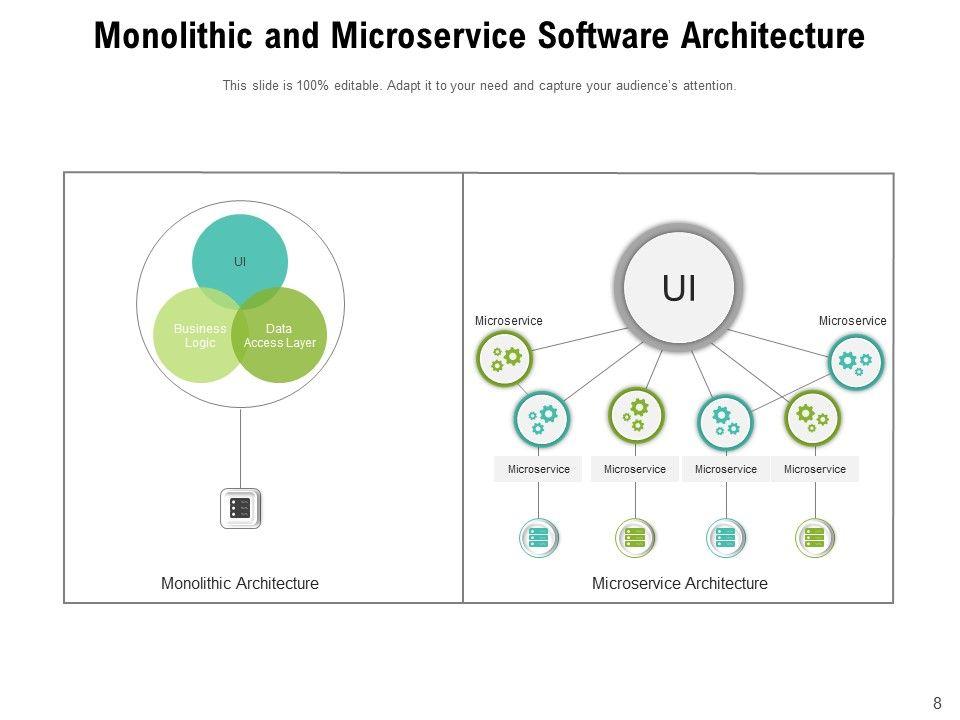 Monolithic and Microservice Software Architecture

This slide is 100% editable. Adapt it to your need and capture your audience's attention.

UI

Business Logic

Data Access Layer

Monolithic Architecture

UI

Microservice

Microservice

Microservice

Microservice

Microservice

Microservice

Microservice Architecture

8